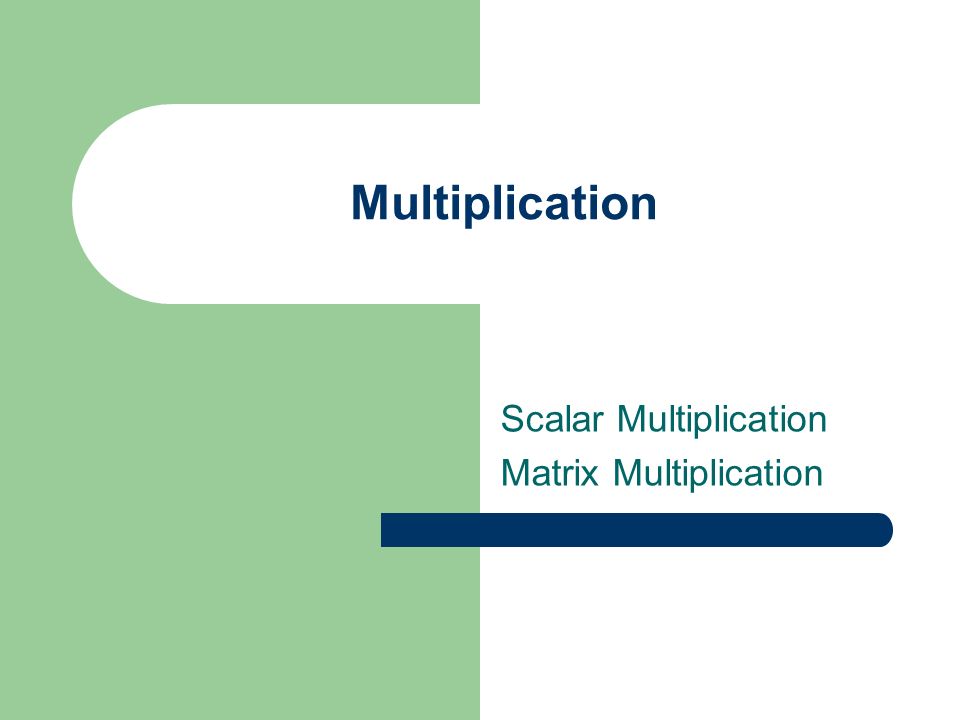 Multiplication

Scalar Multiplication
Matrix Multiplication